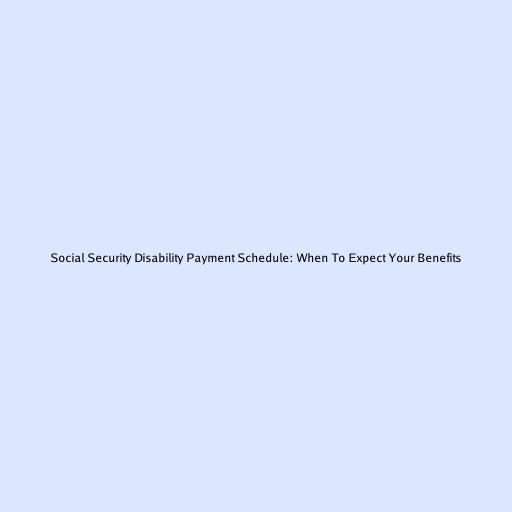 Social Security Disability Payment Schedule: When To Expect Your Benefits